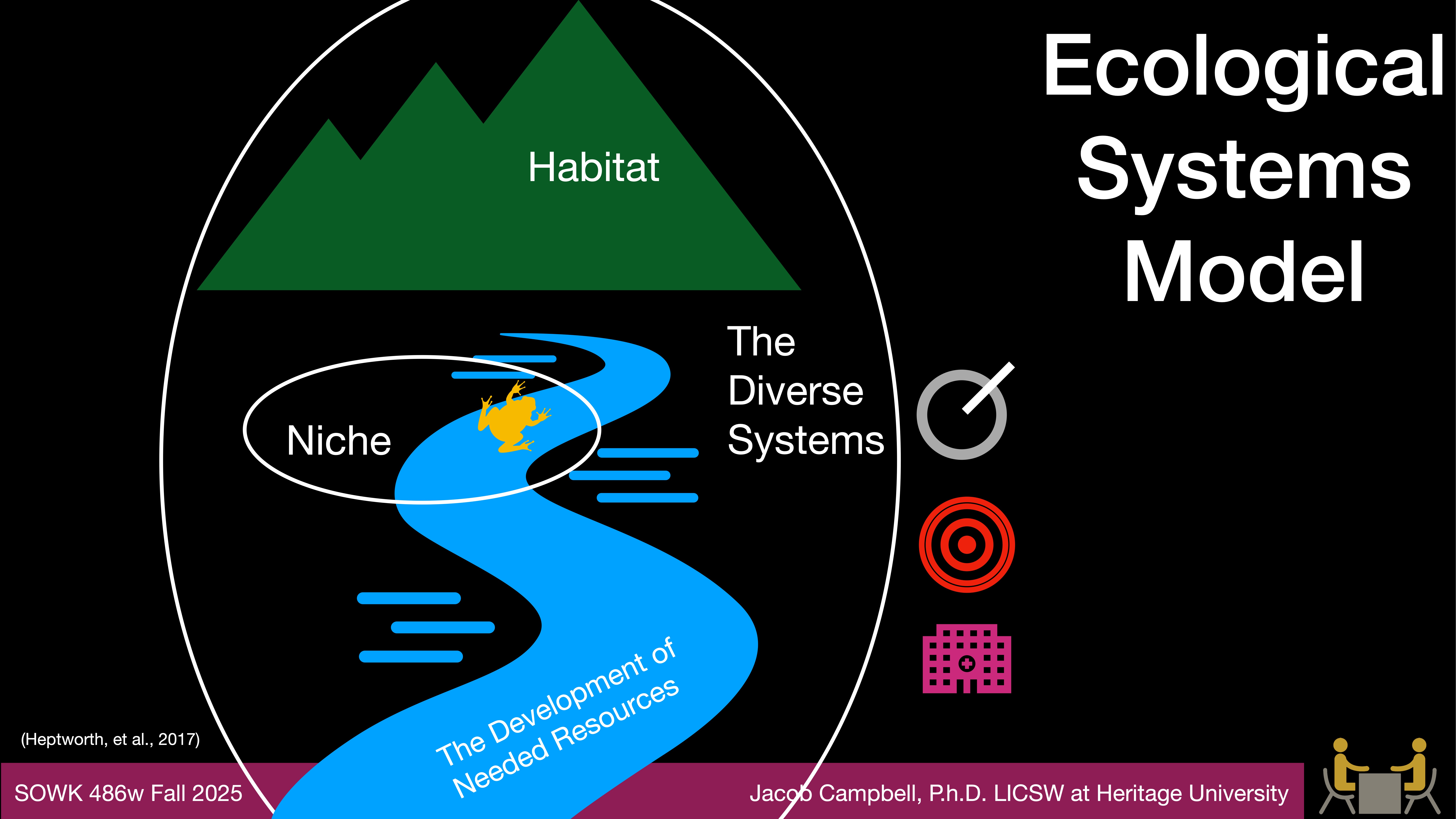 Ecological Systems Model

Habitat

The Diverse Systems

Niche

The Development of Needed Resources

(Heptworth, et al., 2017)

SOWK 486w Fall 2025

Jacob Campbell, P.h.D. LICSW at Heritage University